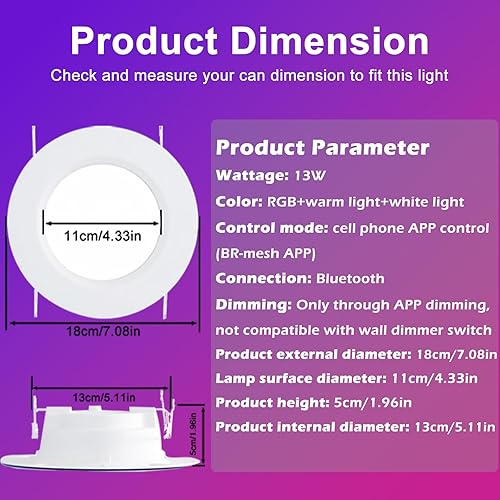 Product Dimension

Check and measure your can dimension to fit this light

11cm/4.33in

18cm/7.08in

13cm/5.11in

5cm/1.96in

Product Parameter

Wattage: 13W

Color: RGB+warm light+white light

Control mode: cell phone APP control (BR-mesh APP)

Connection: Bluetooth

Dimming: Only through APP dimming, not compatible with wall dimmer switch

Product external diameter: 18cm/7.08in

Lamp surface diameter: 11cm/4.33in

Product height: 5cm/1.96in

Product internal diameter: 13cm/5.11in